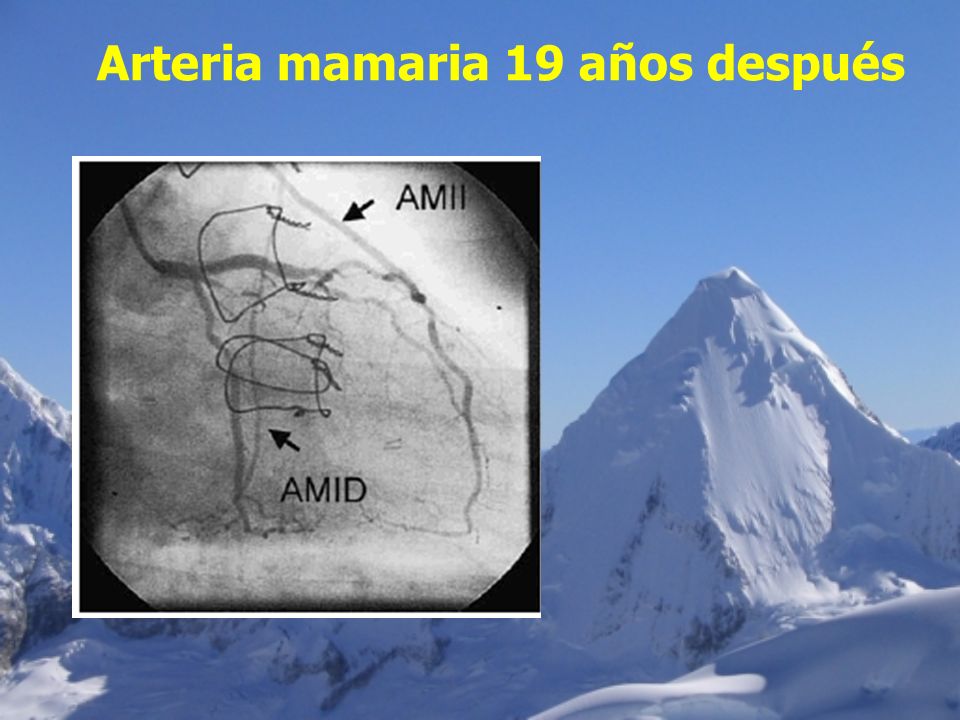 Arteria mamaria 19 años después

AMII

AMID